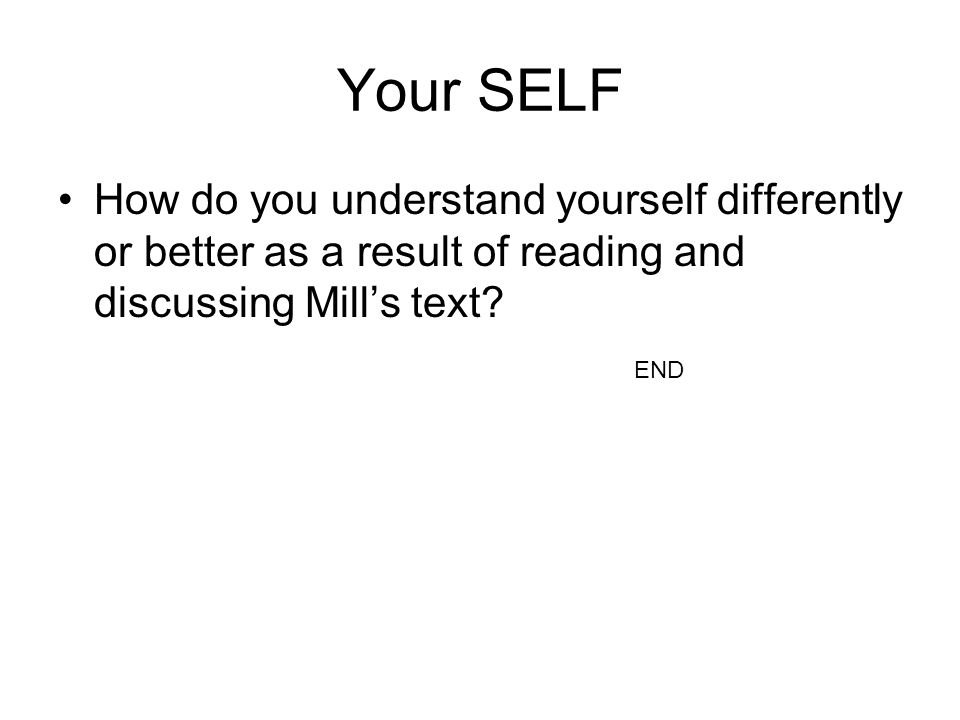 Your SELF

• How do you understand yourself differently or better as a result of reading and discussing Mill’s text?

END